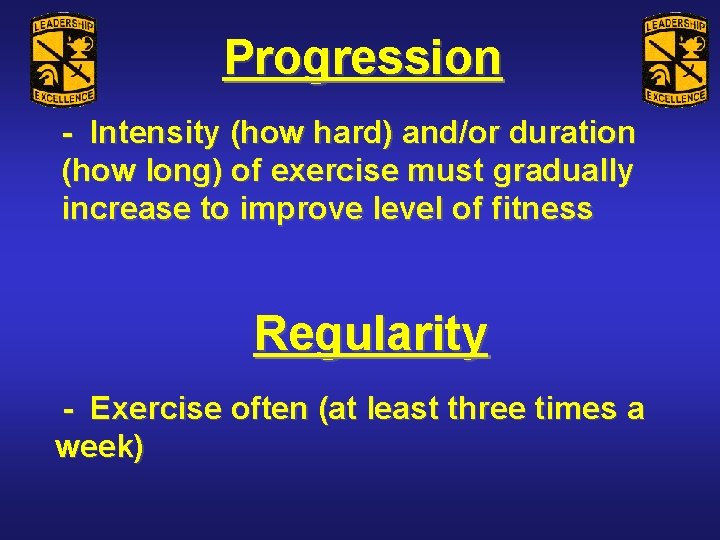 LEADERSHIP
EXCELLENCE

Progression

LEADERSHIP
EXCELLENCE

- Intensity (how hard) and/or duration (how long) of exercise must gradually increase to improve level of fitness

Regularity

- Exercise often (at least three times a week)